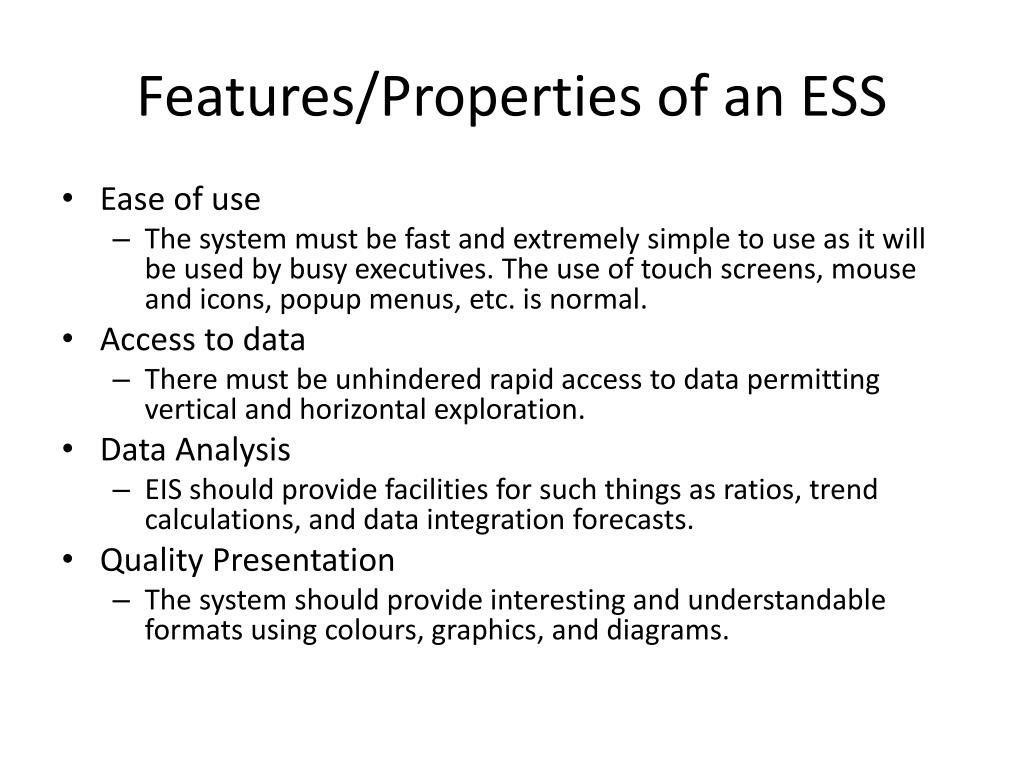 Features/Properties of an ESS

• Ease of use
– The system must be fast and extremely simple to use as it will be used by busy executives. The use of touch screens, mouse and icons, popup menus, etc. is normal.
• Access to data
– There must be unhindered rapid access to data permitting vertical and horizontal exploration.
• Data Analysis
– EIS should provide facilities for such things as ratios, trend calculations, and data integration forecasts.
• Quality Presentation
– The system should provide interesting and understandable formats using colours, graphics, and diagrams.